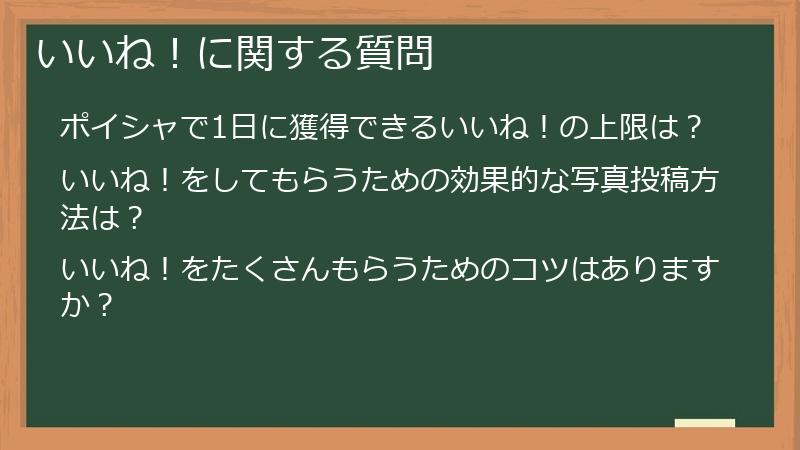 いいね！に関する質問

ポイシャで1日に獲得できるいいね！の上限は？

いいね！をしてもらうための効果的な写真投稿方法は？

いいね！をたくさんもらうためのコツはありますか？